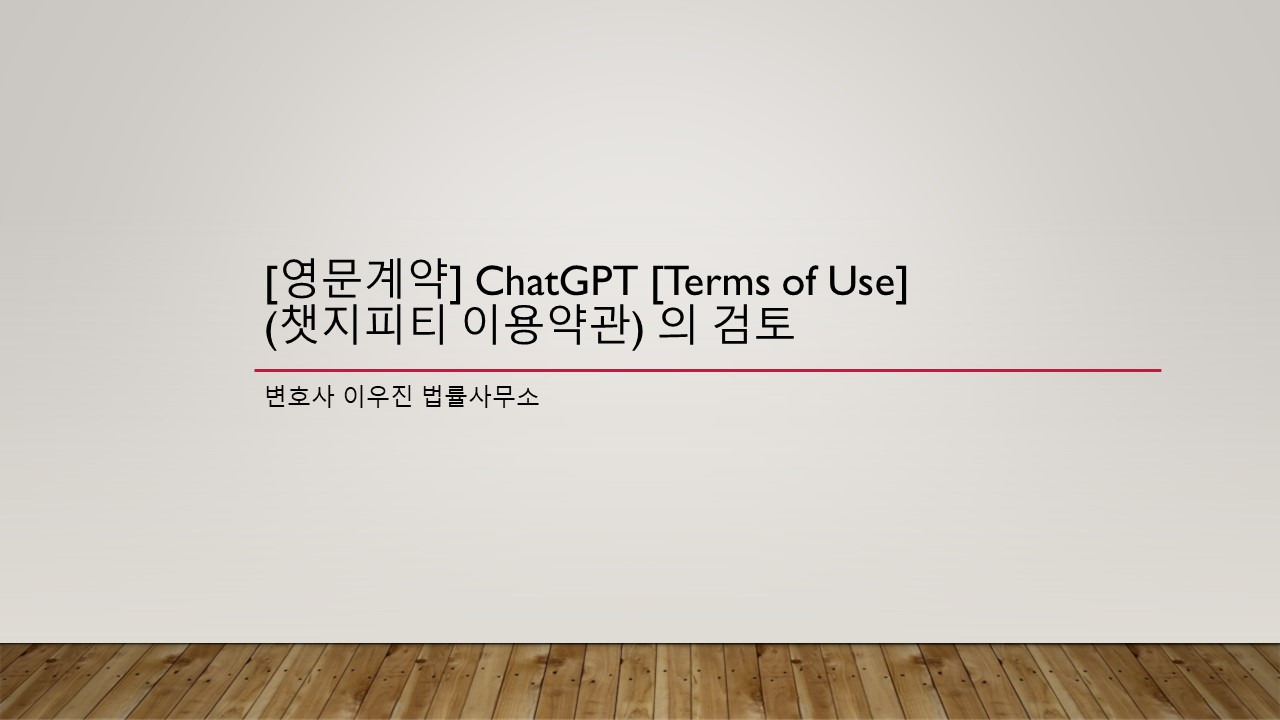 [영문계약] ChatGPT [Terms of Use] (챗지피티 이용약관) 의 검토

변호사 이우진 법률사무소